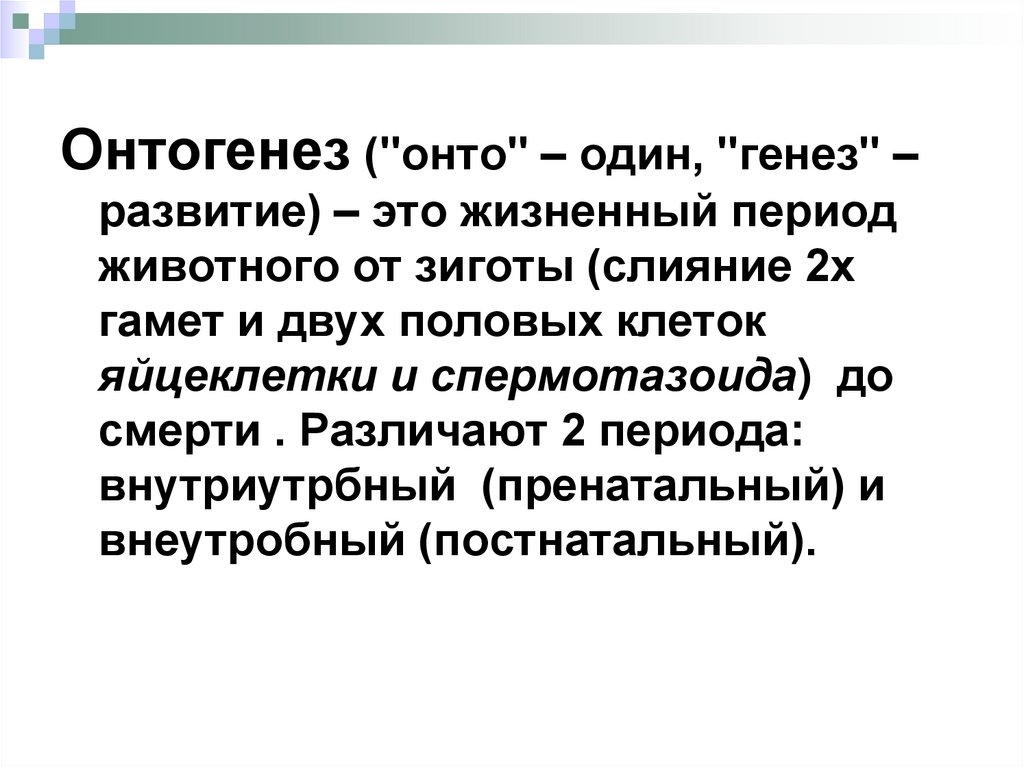 Онтогенез ("онто" – один, "генез" – развитие) – это жизненный период животного от зиготы (слияние 2х гамет и двух половых клеток яйцеклетки и спермотазоида) до смерти . Различают 2 периода: внутриутрбный (пренатальный) и внеутробный (постнатальный).